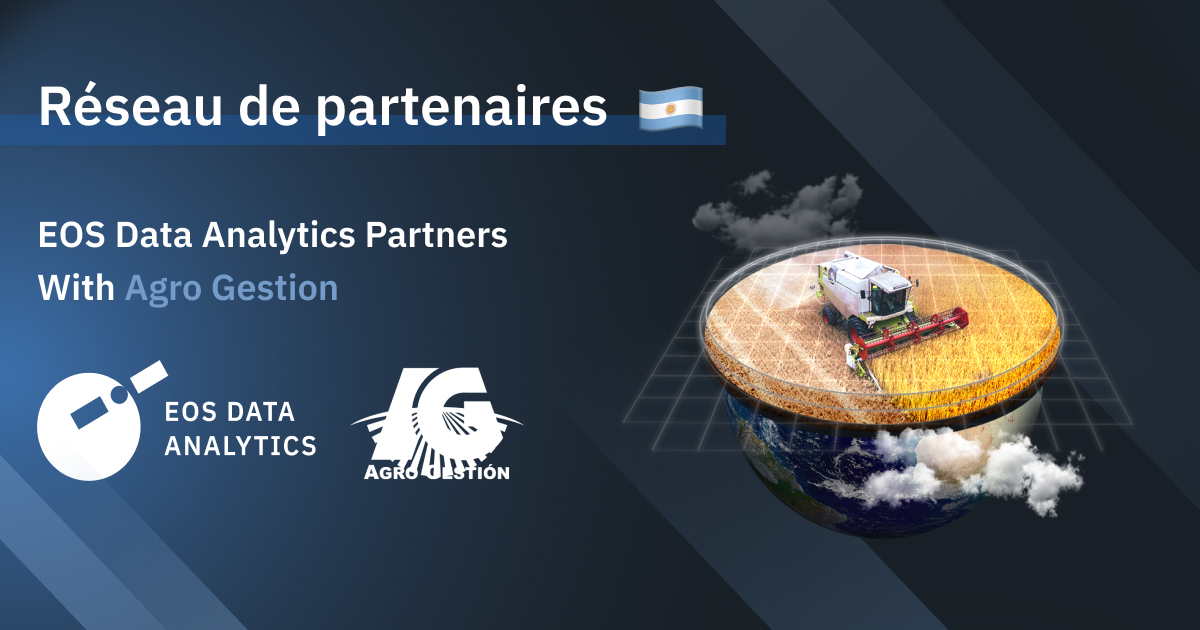 Réseau de partenaires

EOS Data Analytics Partners
With Agro Gestion

EOS DATA
ANALYTICS

AG
AGRO GESTIÓN